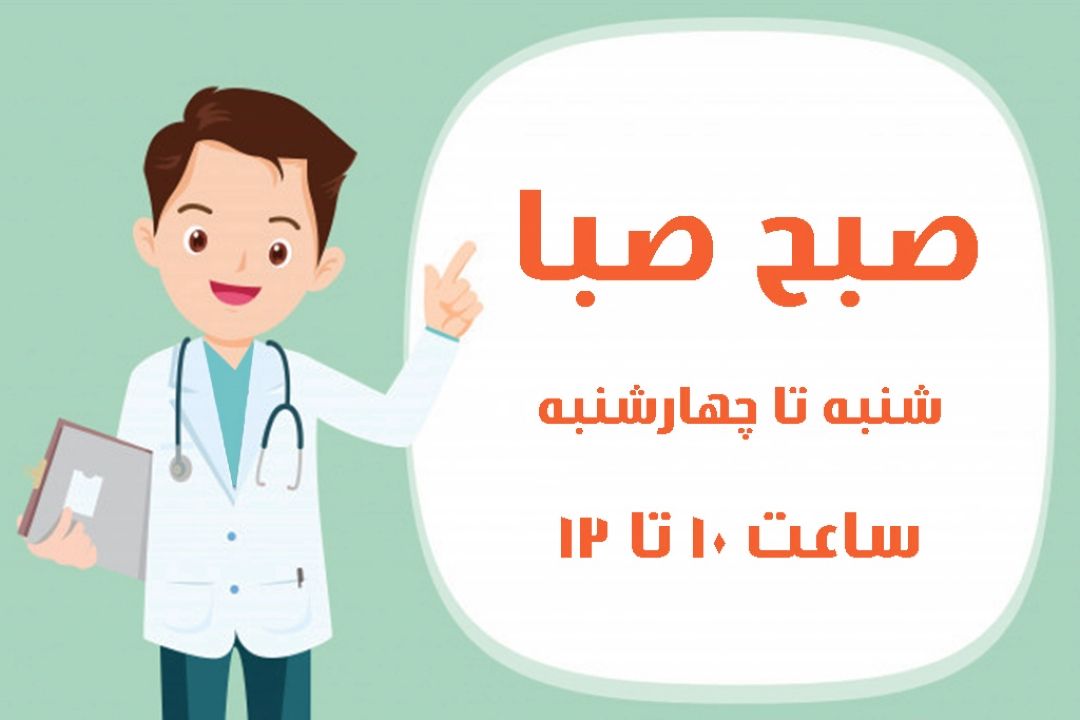 صبح صبا

شنبه تا چهارشنبه

ساعت ۱۰ تا ۱۲